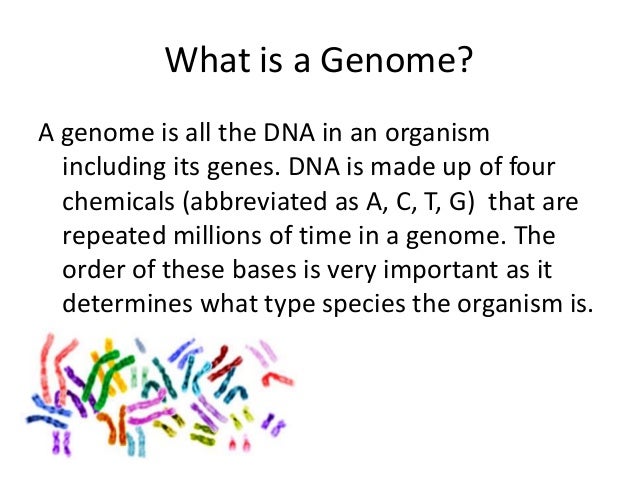 What is a Genome?

A genome is all the DNA in an organism including its genes. DNA is made up of four chemicals (abbreviated as A, C, T, G) that are repeated millions of time in a genome. The order of these bases is very important as it determines what type species the organism is.